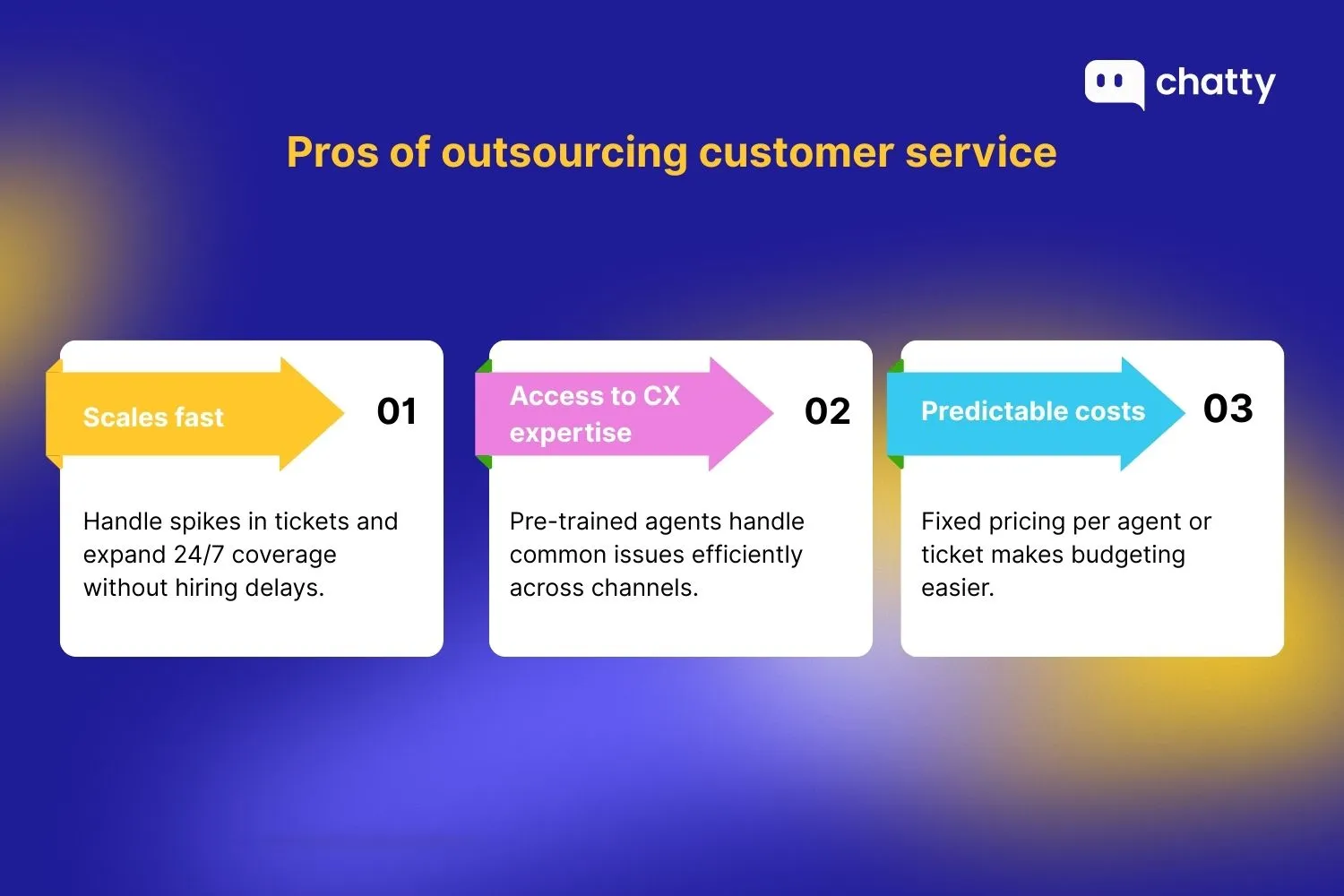 chatty

Pros of outsourcing customer service

Scales fast

01

Handle spikes in tickets and expand 24/7 coverage without hiring delays.

Access to CX expertise

02

Pre-trained agents handle common issues efficiently across channels.

Predictable costs

03

Fixed pricing per agent or ticket makes budgeting easier.